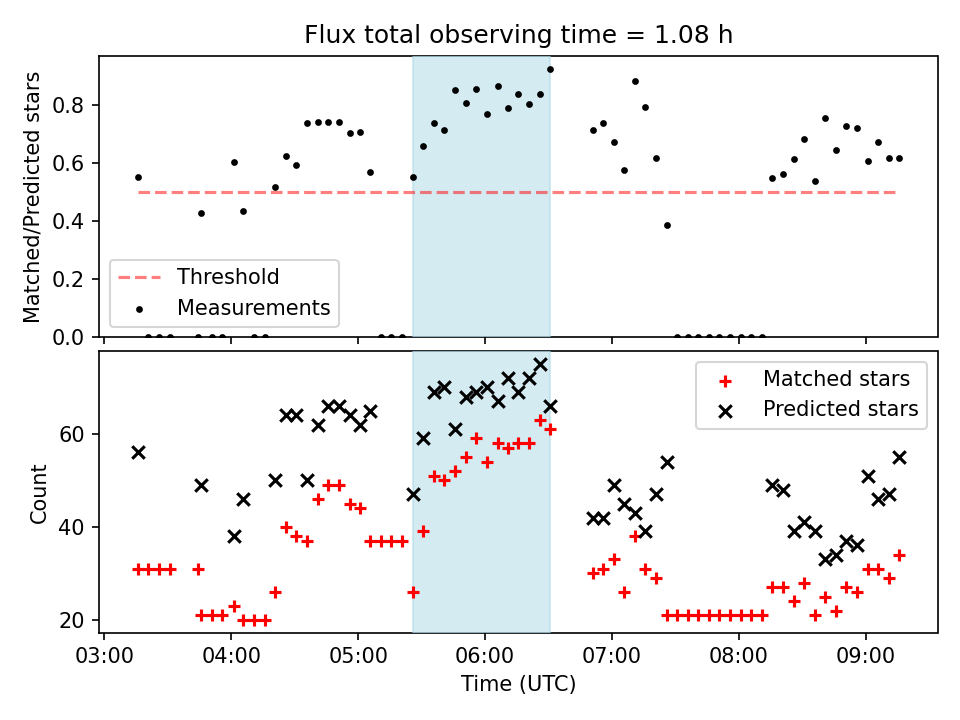 Flux total observing time = 1.08 h

Matched/Predicted stars

0.8
0.6
0.4
0.2
0.0

Threshold
Measurements

Count

60
40
20

Matched stars
Predicted stars

03:00 04:00 05:00 06:00 07:00 08:00 09:00

Time (UTC)